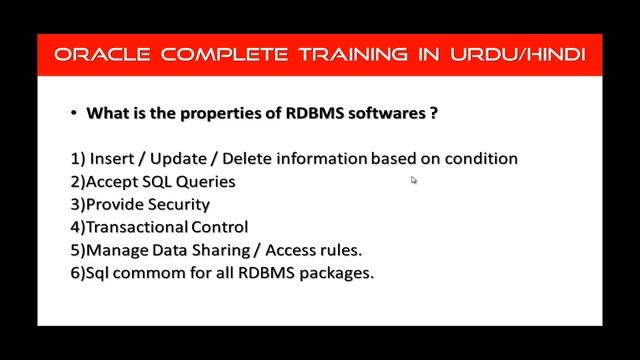 ORACLE COMPLETE TRAINING IN URDU/HINDI

• What is the properties of RDBMS softwares ?

1) Insert / Update / Delete information based on condition
2)Accept SQL Queries
3)Provide Security
4)Transactional Control
5)Manage Data Sharing / Access rules.
6)Sql commom for all RDBMS packages.